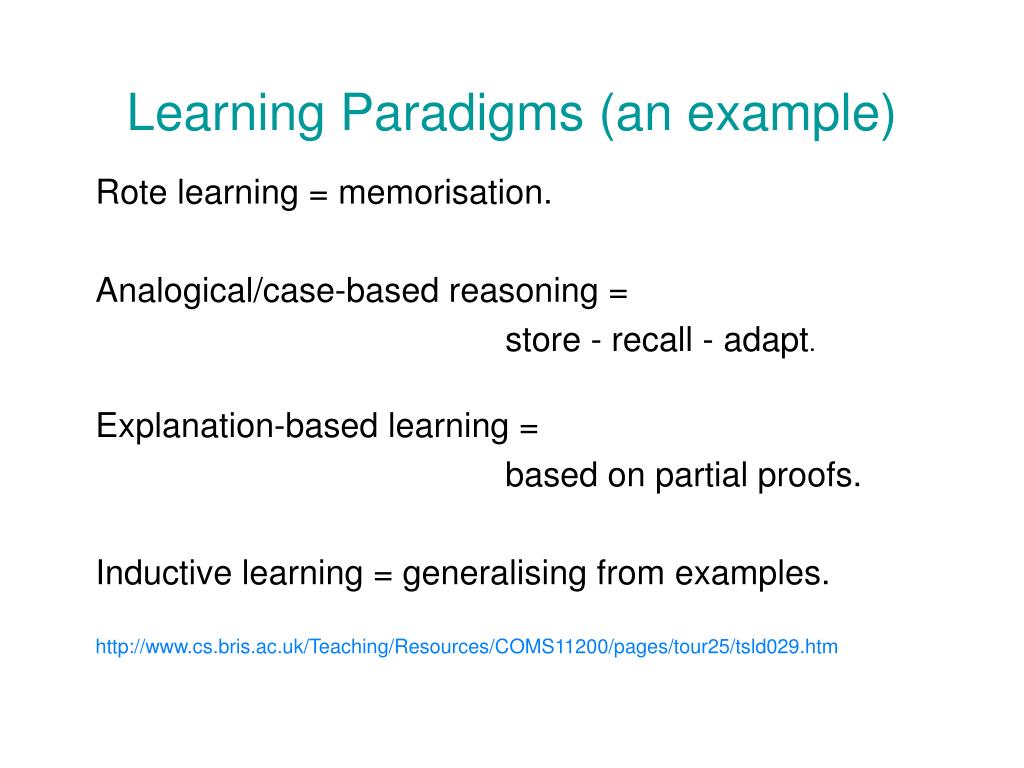 Learning Paradigms (an example)

Rote learning = memorisation.

Analogical/case-based reasoning =
store - recall - adapt.

Explanation-based learning =
based on partial proofs.

Inductive learning = generalising from examples.

http://www.cs.bris.ac.uk/Teaching/Resources/COMS11200/pages/tour25/tsld029.htm